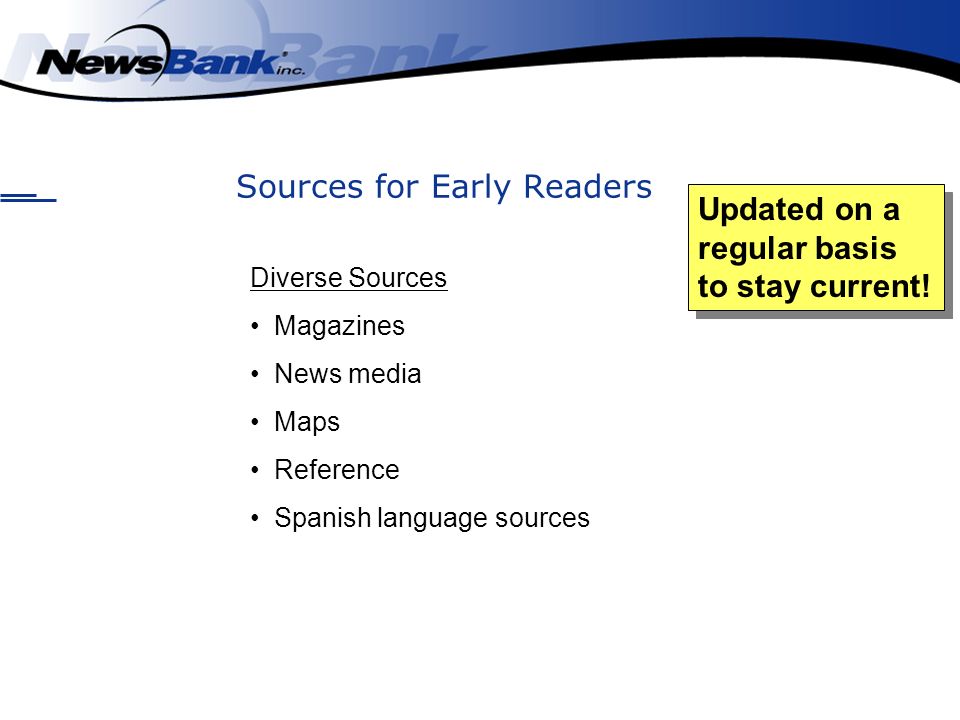 NewsBank inc.

Sources for Early Readers

Updated on a regular basis to stay current!

Diverse Sources

• Magazines
• News media
• Maps
• Reference
• Spanish language sources